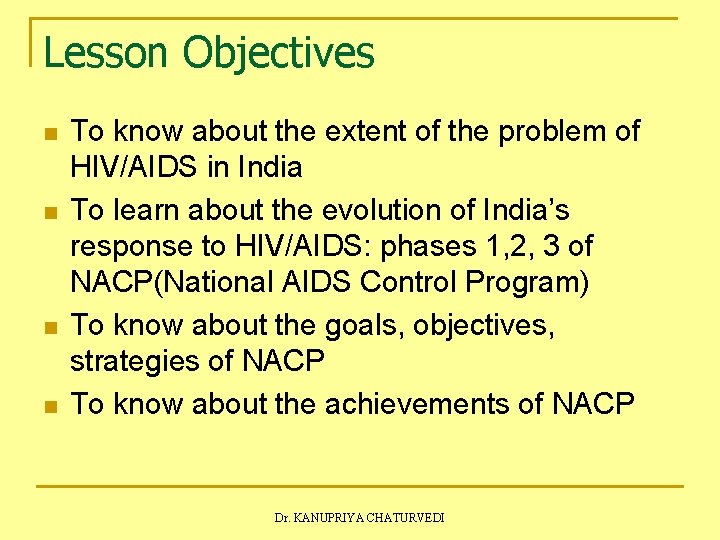 Lesson Objectives

- To know about the extent of the problem of HIV/AIDS in India
- To learn about the evolution of India's response to HIV/AIDS: phases 1,2, 3 of NACP(National AIDS Control Program)
- To know about the goals, objectives, strategies of NACP
- To know about the achievements of NACP

Dr. KANUPRIYA CHATURVEDI